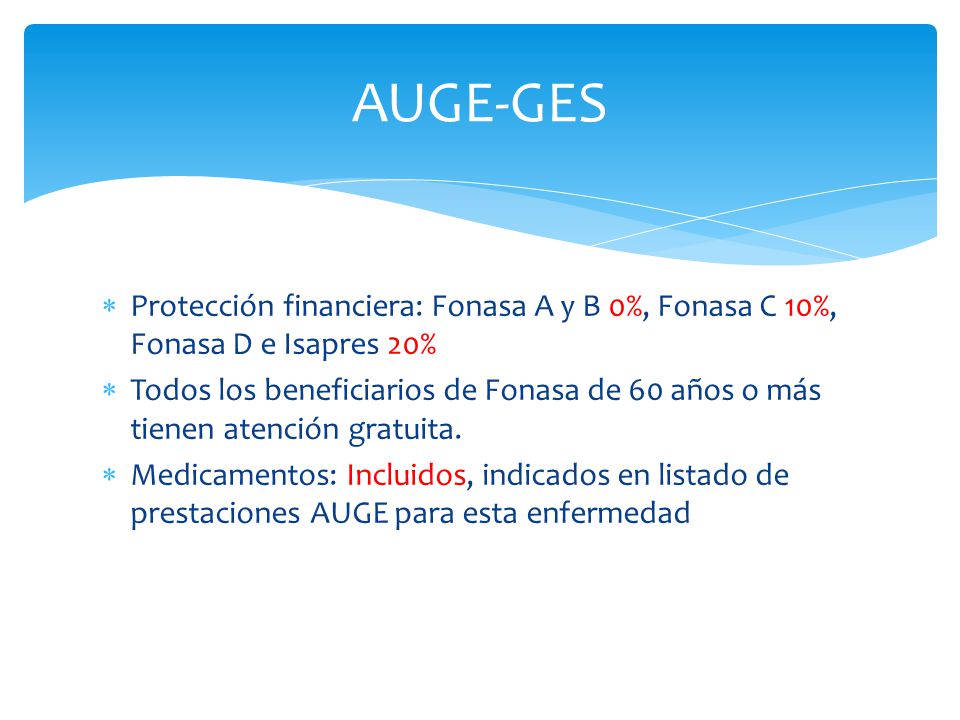 AUGE-GES

* Protección financiera: Fonasa A y B 0%, Fonasa C 10%, Fonasa D e Isapres 20%
* Todos los beneficiarios de Fonasa de 60 años o más tienen atención gratuita.
* Medicamentos: Incluidos, indicados en listado de prestaciones AUGE para esta enfermedad